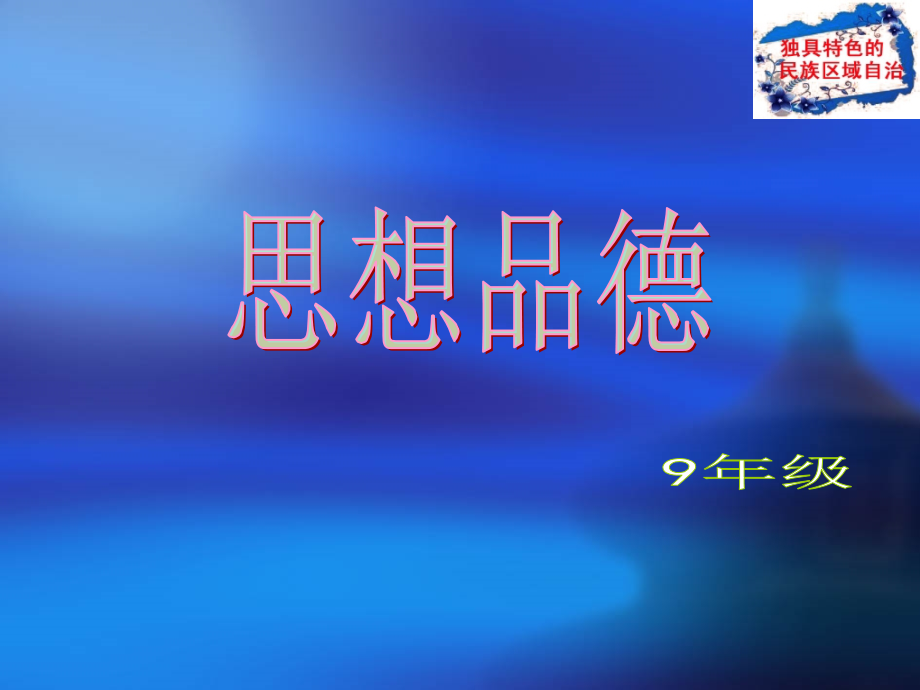 独具特色的
民族区域自治

思想品德

9年级